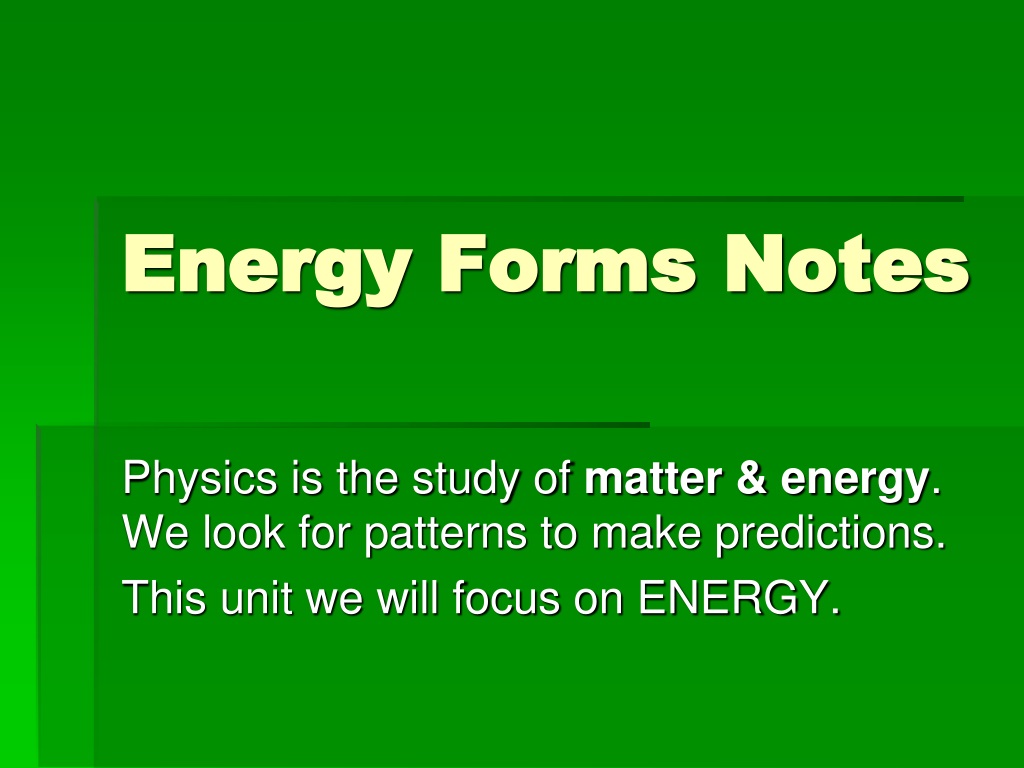 Energy Forms Notes

Physics is the study of matter & energy. We look for patterns to make predictions.

This unit we will focus on ENERGY.